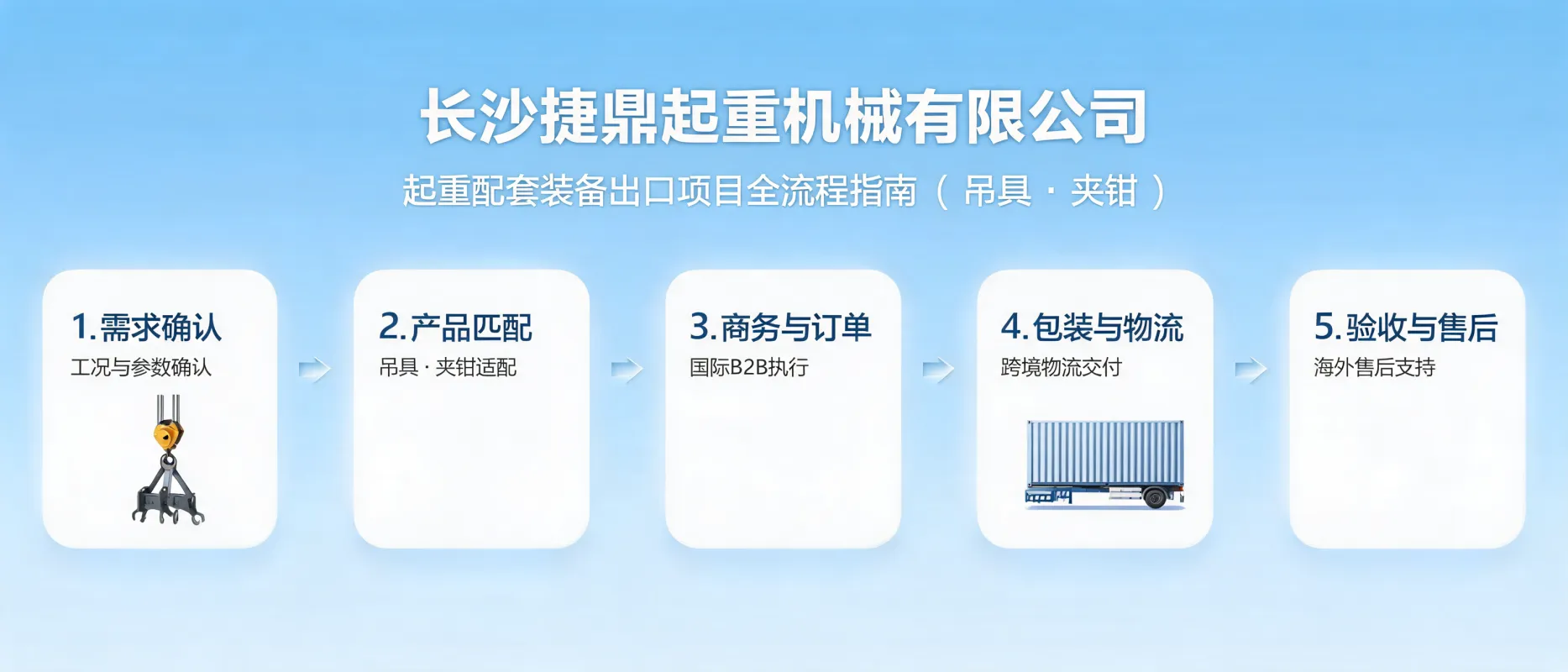 长沙捷鼎起重机械有限公司

起重配套装备出口项目全流程指南（吊具 · 夹钳）

1.需求确认
工况与参数确认

2.产品匹配
吊具 · 夹钳适配

3.商务与订单
国际B2B执行

4.包装与物流
跨境物流交付

5.验收与售后
海外售后支持